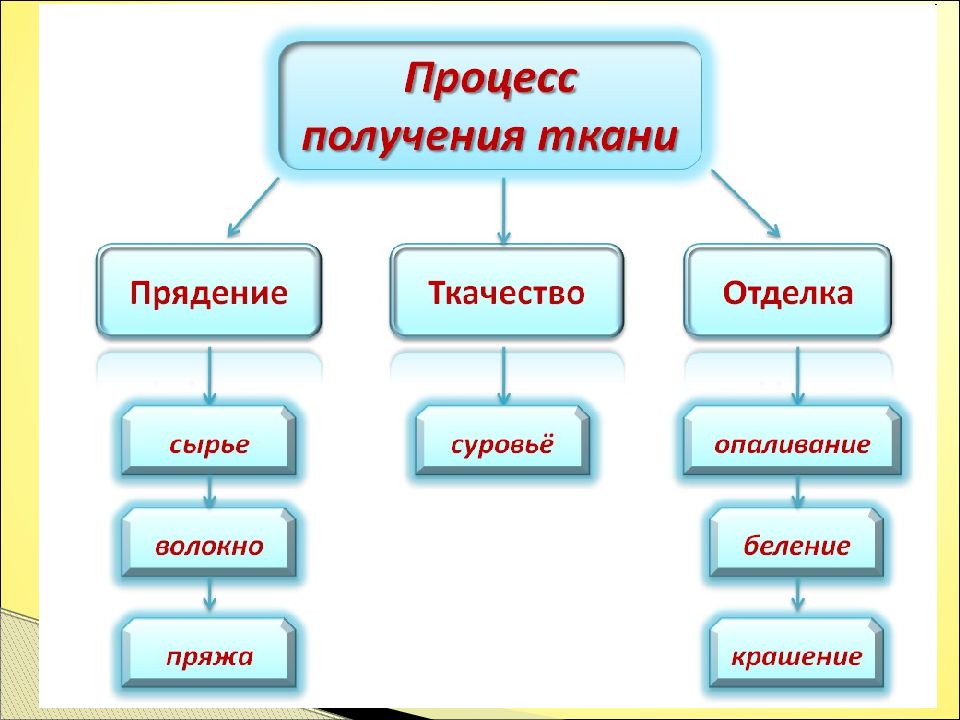 Процесс получения ткани

Прядение

сырье

волокно

пряжа

Ткачество

суровьё

Отделка

опаливание

беление

крашение